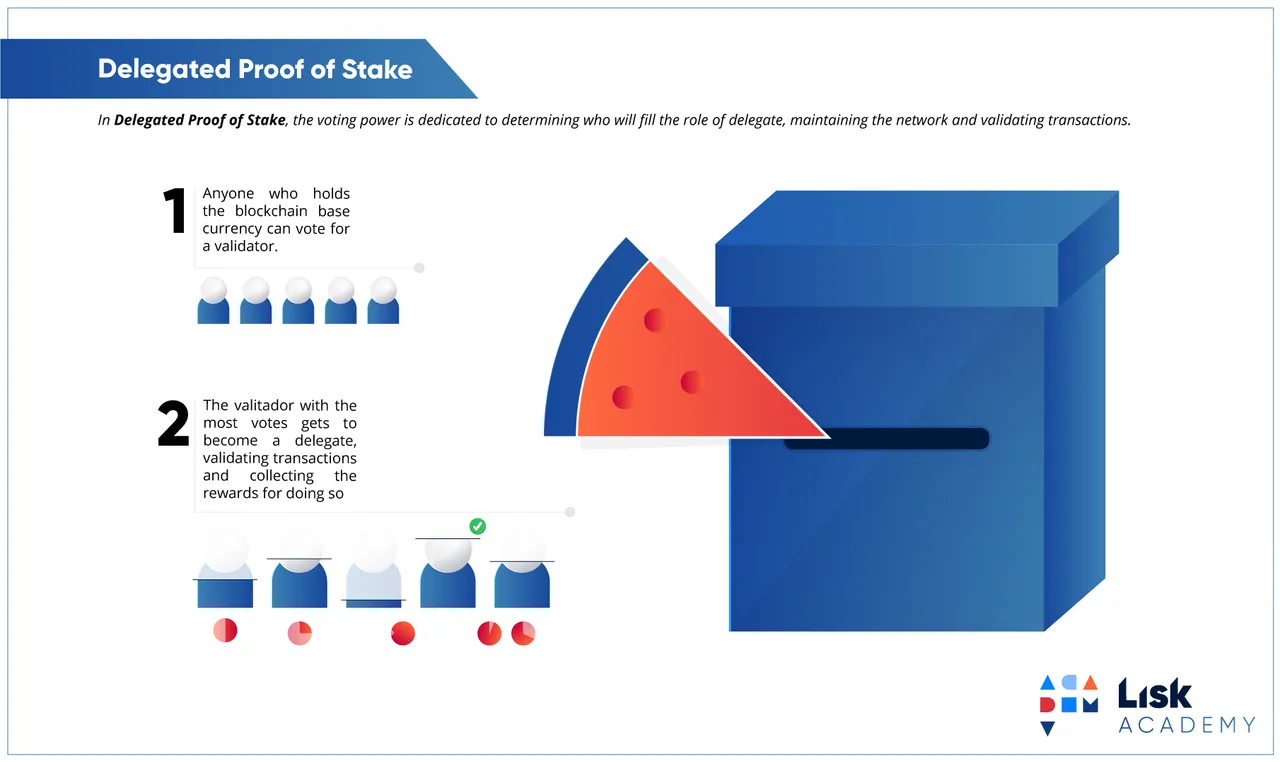 Delegated Proof of Stake

In Delegated Proof of Stake, the voting power is dedicated to determining who will fill the role of delegate, maintaining the network and validating transactions.

1 Anyone who holds the blockchain base currency can vote for a validator.

2 The valitador with the most votes gets to become a delegate, validating transactions and collecting the rewards for doing so

Lisk ACADEMY